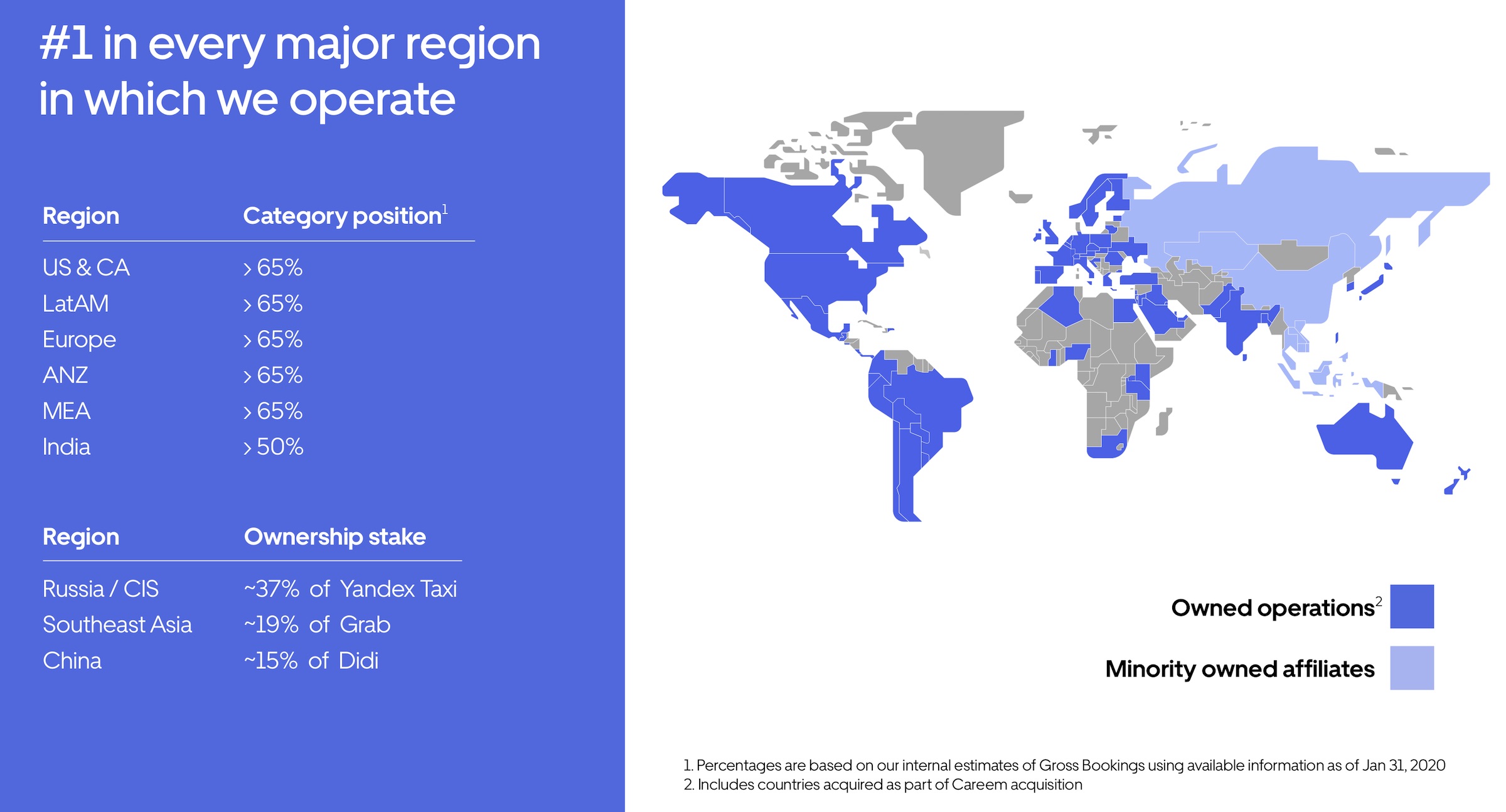 #1 in every major region in which we operate

| Region | Category position$^1$ |
|---|---|
| US & CA | > 65% |
| LatAM | > 65% |
| Europe | > 65% |
| ANZ | > 65% |
| MEA | > 65% |
| India | > 50% |

| Region | Ownership stake |
|---|---|
| Russia / CIS | ~37% of Yandex Taxi |
| Southeast Asia | ~19% of Grab |
| China | ~15% of Didi |

Owned operations$^2$

Minority owned affiliates

1. Percentages are based on our internal estimates of Gross Bookings using available information as of Jan 31, 2020
2. Includes countries acquired as part of Careem acquisition